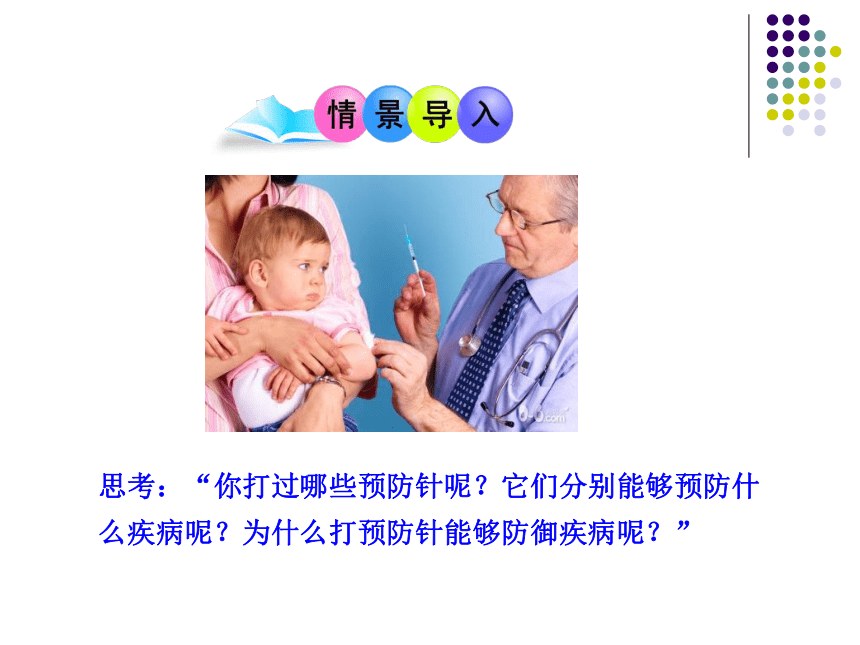 情景导入

思考：“你打过哪些预防针呢？它们分别能够预防什么疾病呢？为什么打预防针能够防御疾病呢？”